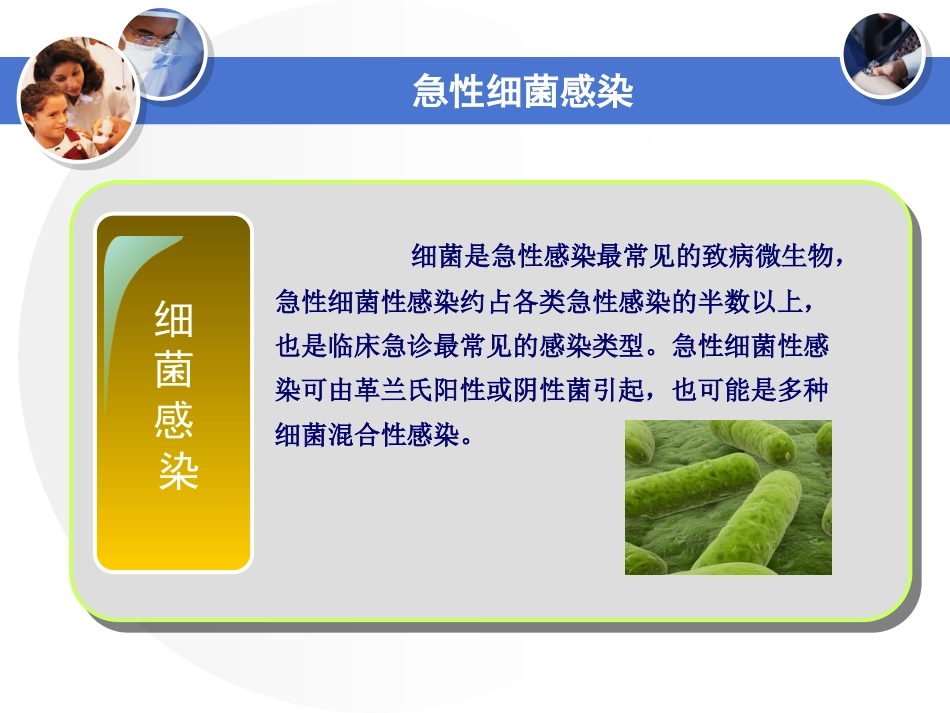 急性细菌感染

细菌感染

细菌是急性感染最常见的致病微生物，急性细菌性感染约占各类急性感染的半数以上，也是临床急诊最常见的感染类型。急性细菌性感染可由革兰氏阳性或阴性菌引起，也可能是多种细菌混合性感染。